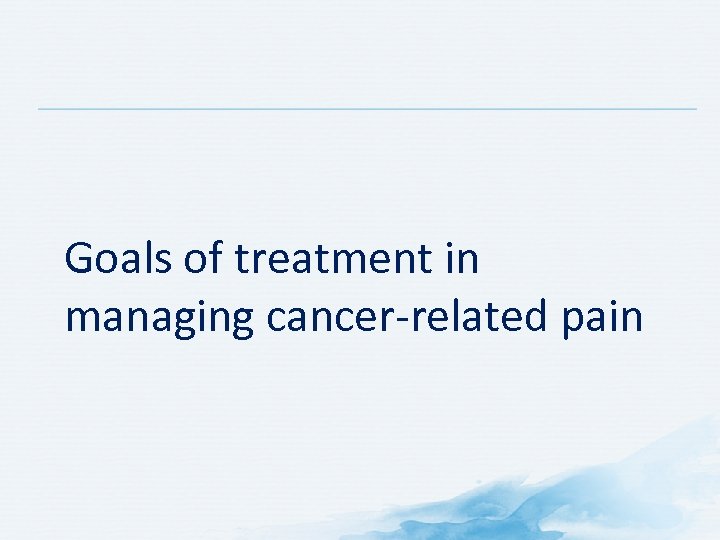 Goals of treatment in managing cancer-related pain